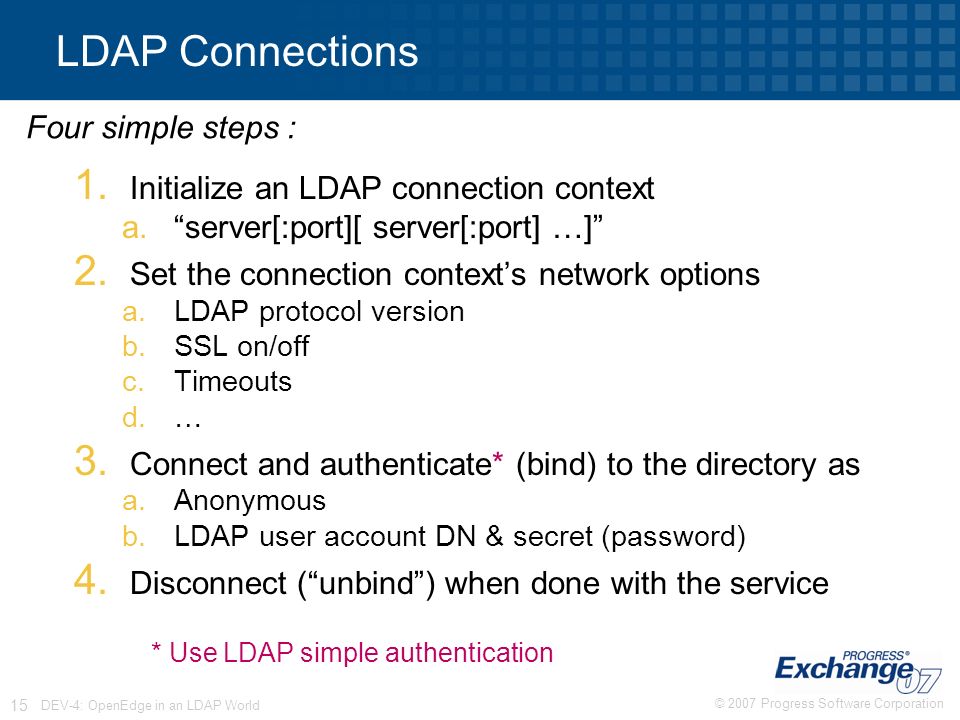 LDAP Connections

Four simple steps :

1. Initialize an LDAP connection context
a. “server[:port][ server[:port] …]”
2. Set the connection context’s network options
a. LDAP protocol version
b. SSL on/off
c. Timeouts
d. …
3. Connect and authenticate* (bind) to the directory as
a. Anonymous
b. LDAP user account DN & secret (password)
4. Disconnect (“unbind”) when done with the service

* Use LDAP simple authentication

PROGRESS® Exchange 07

15 DEV-4: OpenEdge in an LDAP World

© 2007 Progress Software Corporation